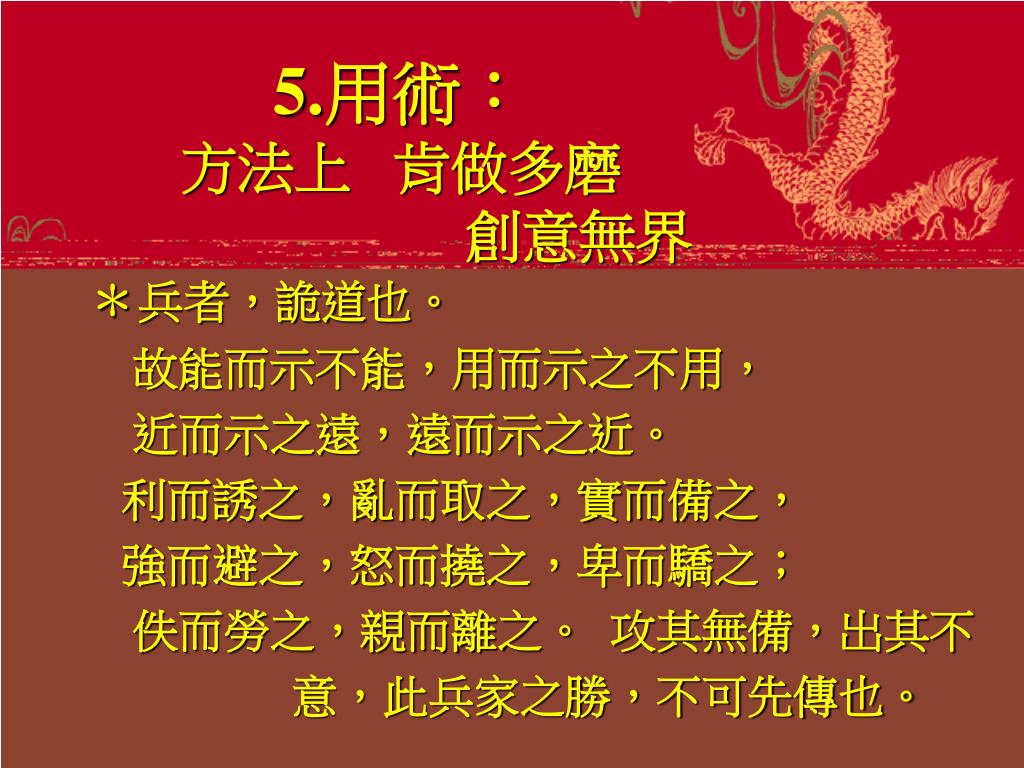 5.用術：
方法上　肯做多磨
創意無界

＊兵者，詭道也。
故能而示不能，用而示之不用，
近而示之遠，遠而示之近。
利而誘之，亂而取之，實而備之，
強而避之，怒而撓之，卑而驕之；
佚而勞之，親而離之。 攻其無備，出其不意，此兵家之勝，不可先傳也。